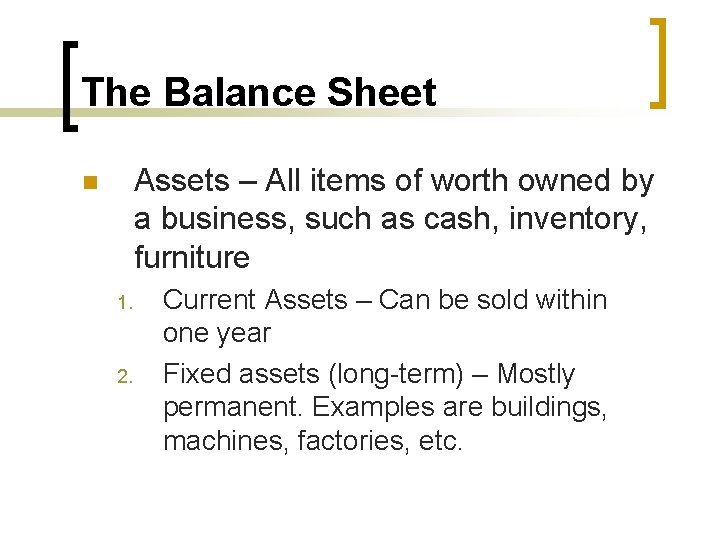 The Balance Sheet

Assets – All items of worth owned by a business, such as cash, inventory, furniture

1. Current Assets – Can be sold within one year

2. Fixed assets (long-term) – Mostly permanent. Examples are buildings, machines, factories, etc.